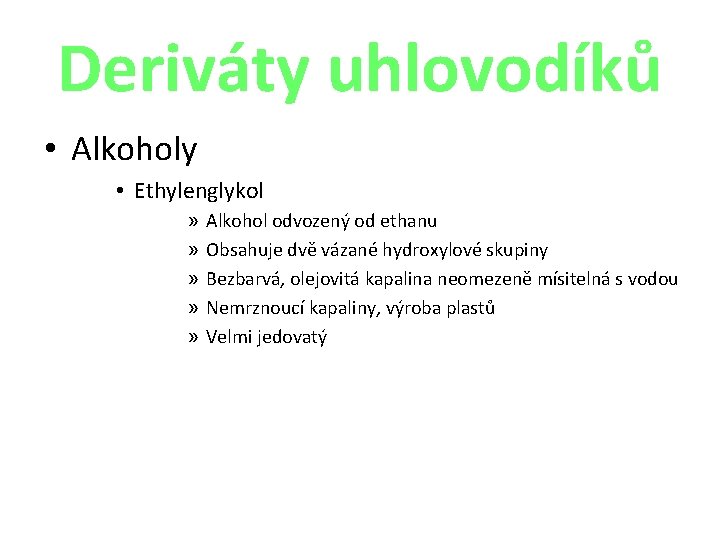 Deriváty uhlovodíků

• Alkoholy

• Ethylenglykol

» Alkohol odvozený od ethanu
» Obsahuje dvě vázané hydroxylové skupiny
» Bezbarvá, olejovitá kapalina neomezeně mísitelná s vodou
» Nemrznoucí kapaliny, výroba plastů
» Velmi jedovatý